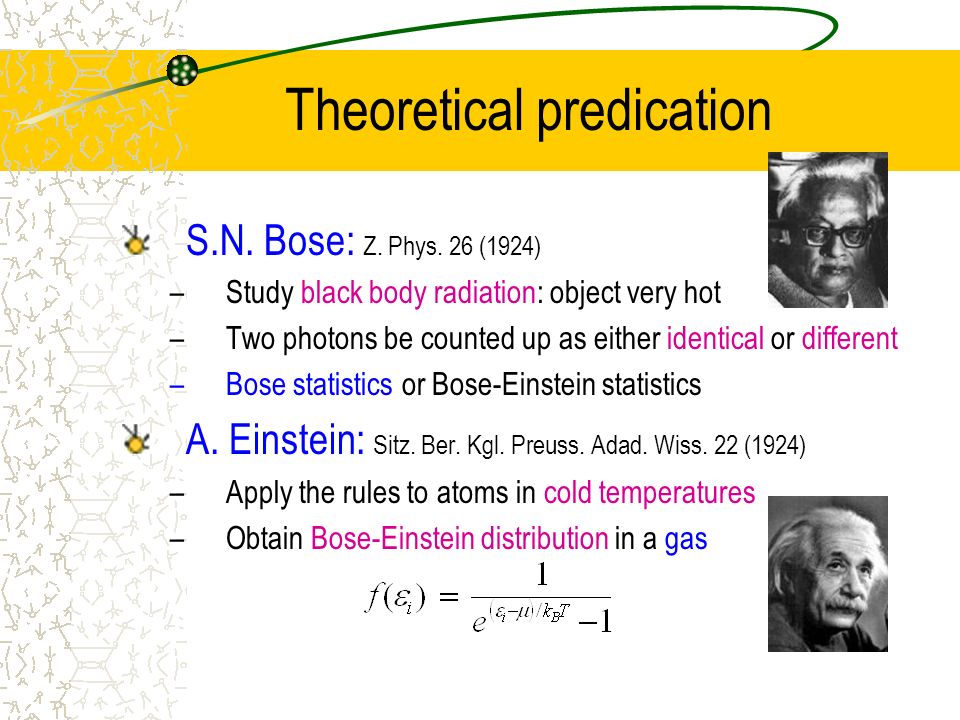 Theoretical predication

S.N. Bose: Z. Phys. 26 (1924)
– Study black body radiation: object very hot
– Two photons be counted up as either identical or different
– Bose statistics or Bose-Einstein statistics

A. Einstein: Sitz. Ber. Kgl. Preuss. Adad. Wiss. 22 (1924)
– Apply the rules to atoms in cold temperatures
– Obtain Bose-Einstein distribution in a gas

$f(\varepsilon_i) = \frac{1}{e^{(\varepsilon_i - \mu)/k_B T} - 1}$